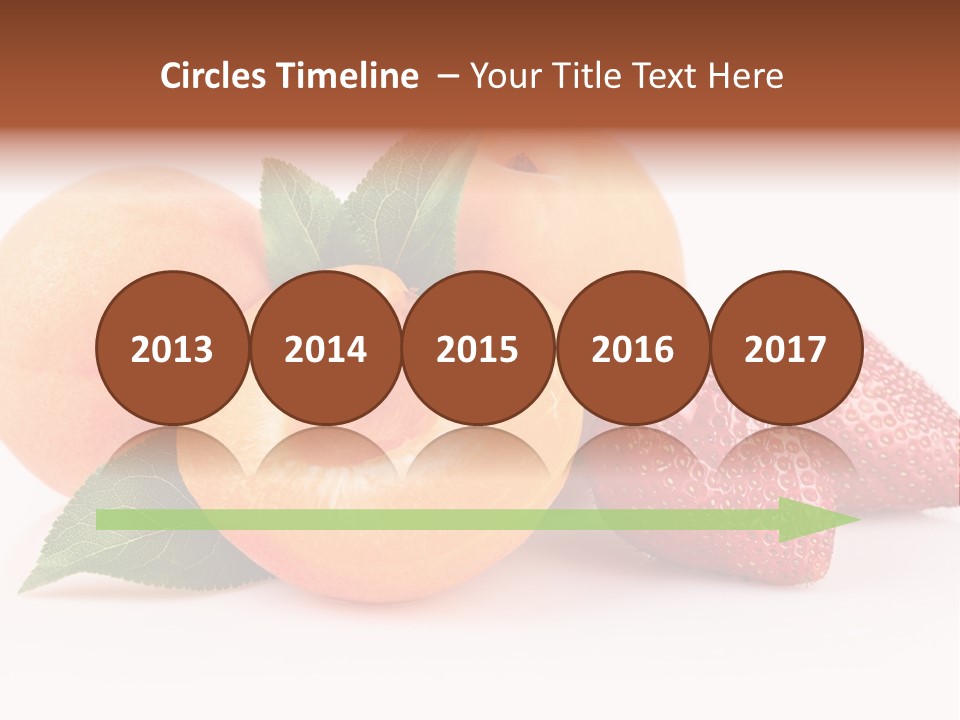 Circles Timeline – Your Title Text Here

2013

2014

2015

2016

2017